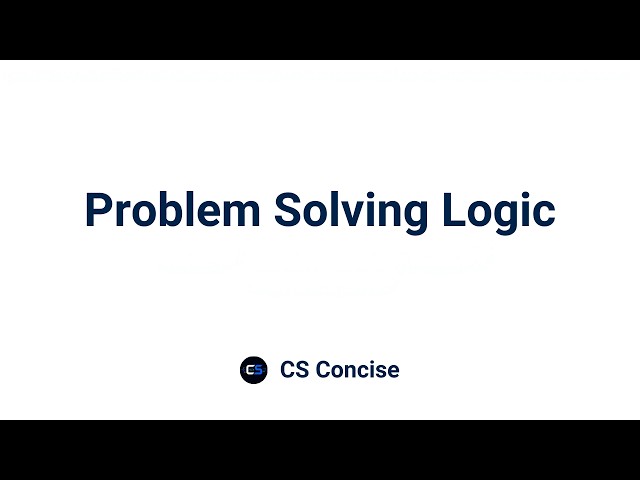 Problem Solving Logic

CS

CS Concise